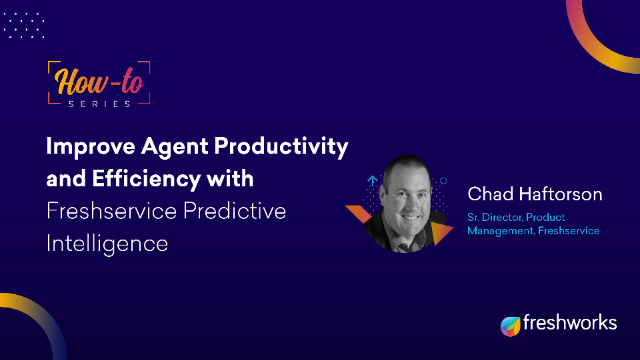 How-to
SERIES

Improve Agent Productivity and Efficiency with Freshservice Predictive Intelligence

Chad Haftorson

Sr. Director, Product Management, Freshservice

freshworks